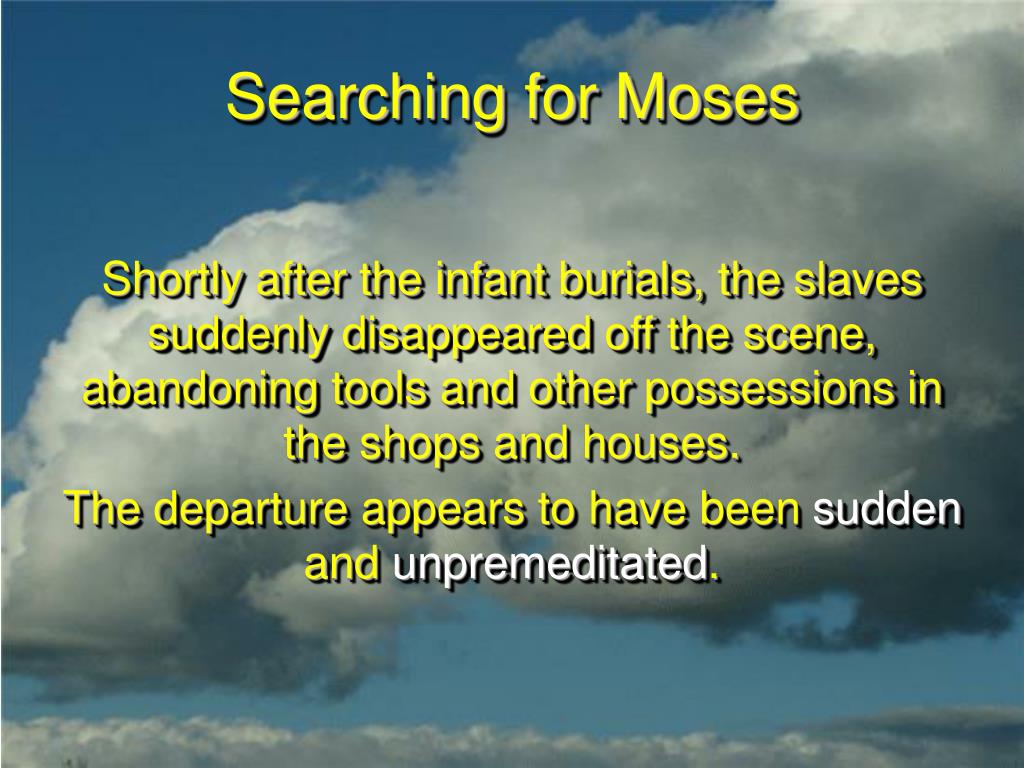 Searching for Moses

Shortly after the infant burials, the slaves suddenly disappeared off the scene, abandoning tools and other possessions in the shops and houses.

The departure appears to have been sudden and unpremeditated.